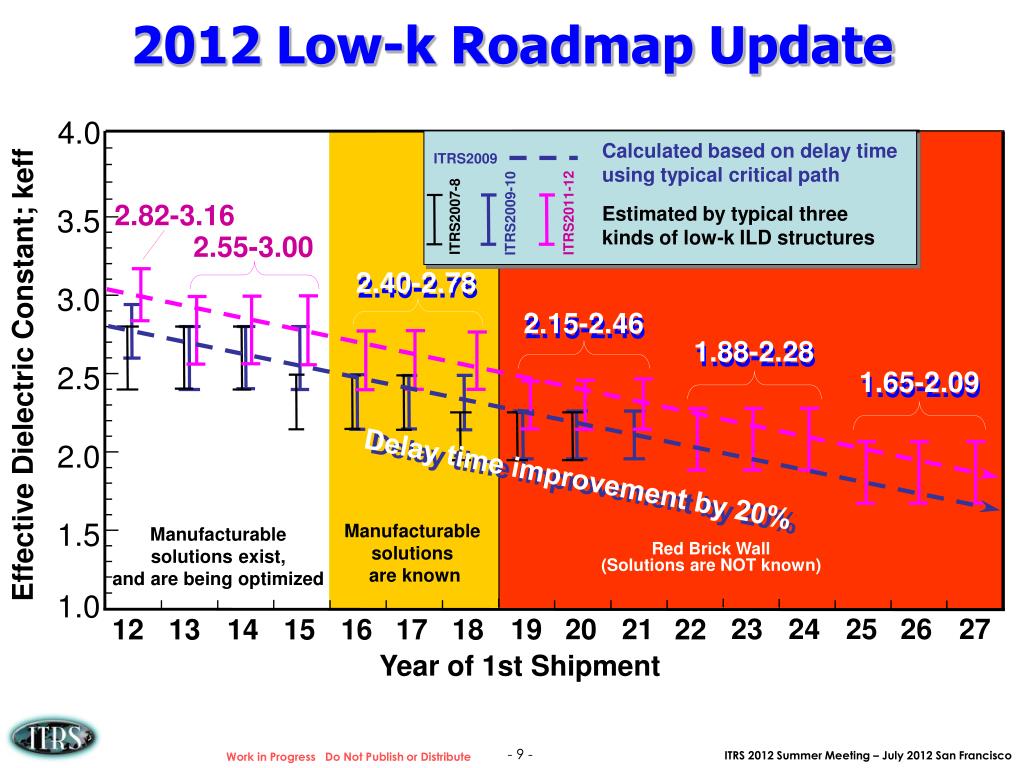 2012 Low-k Roadmap Update

Effective Dielectric Constant; keff

4.0
3.5
3.0
2.5
2.0
1.5
1.0

ITRS2009
Calculated based on delay time using typical critical path
ITRS2007-8
ITRS2009-10
ITRS2011-12
Estimated by typical three kinds of low-k ILD structures

2.82-3.16
2.55-3.00
2.40-2.78
2.15-2.46
1.88-2.28
1.65-2.09

Delay time improvement by 20%

Manufacturable solutions exist, and are being optimized
Manufacturable solutions are known
Red Brick Wall (Solutions are NOT known)

12 13 14 15 16 17 18 19 20 21 22 23 24 25 26 27
Year of 1st Shipment

ITRS

Work in Progress Do Not Publish or Distribute
- 9 -
ITRS 2012 Summer Meeting – July 2012 San Francisco